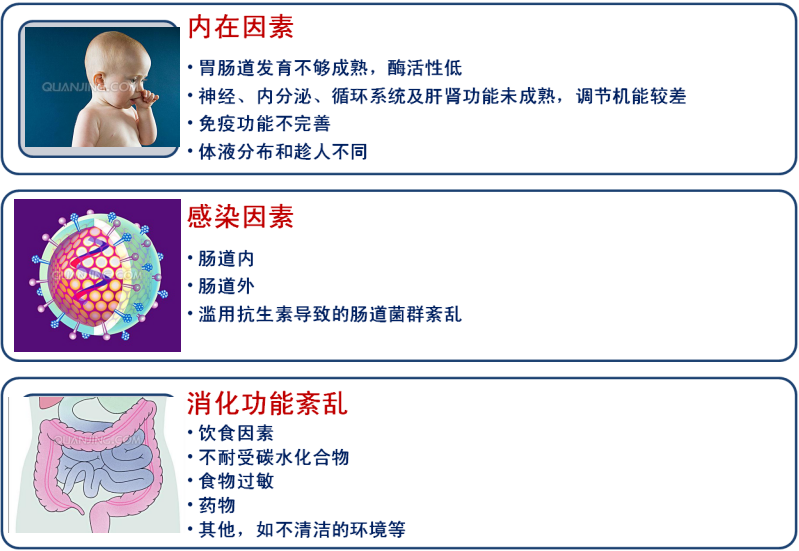 QUANJING.COM

内在因素

• 胃肠道发育不够成熟，酶活性低
• 神经、内分泌、循环系统及肝肾功能未成熟，调节机能较差
• 免疫功能不完善
• 体液分布和趁人不同

QUANJING.COM

感染因素

• 肠道内
• 肠道外
• 滥用抗生素导致的肠道菌群紊乱

QUANJING.COM

消化功能紊乱

• 饮食因素
• 不耐受碳水化合物
• 食物过敏
• 药物
• 其他，如不清洁的环境等